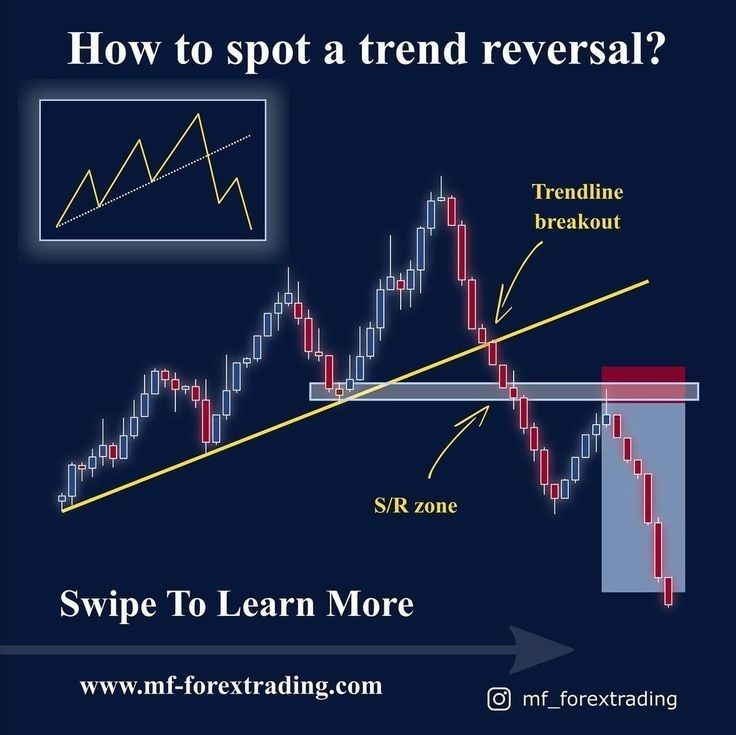 How to spot a trend reversal?

Trendline breakout

S/R zone

Swipe To Learn More

www.mf-forextrading.com

mf_forextrading